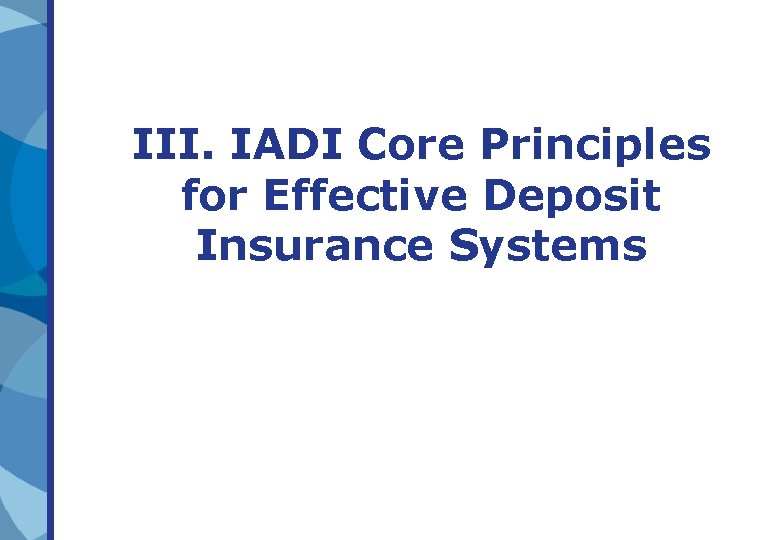 III. IADI Core Principles for Effective Deposit Insurance Systems